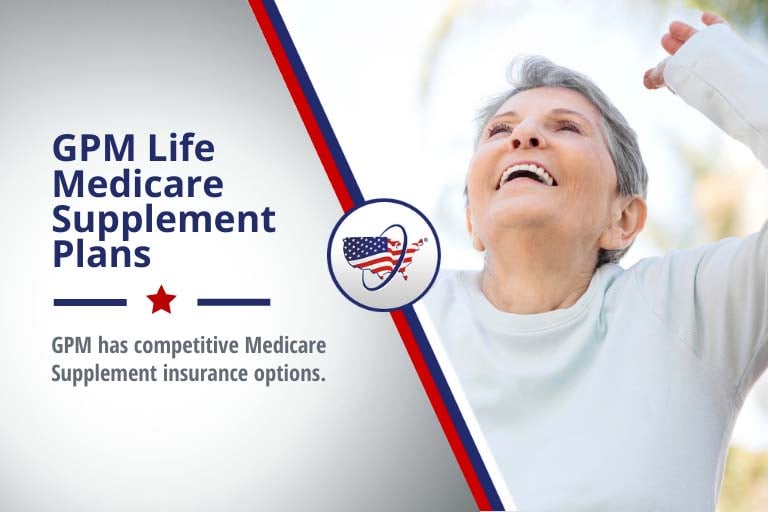 GPM Life Medicare Supplement Plans

GPM has competitive Medicare Supplement insurance options.